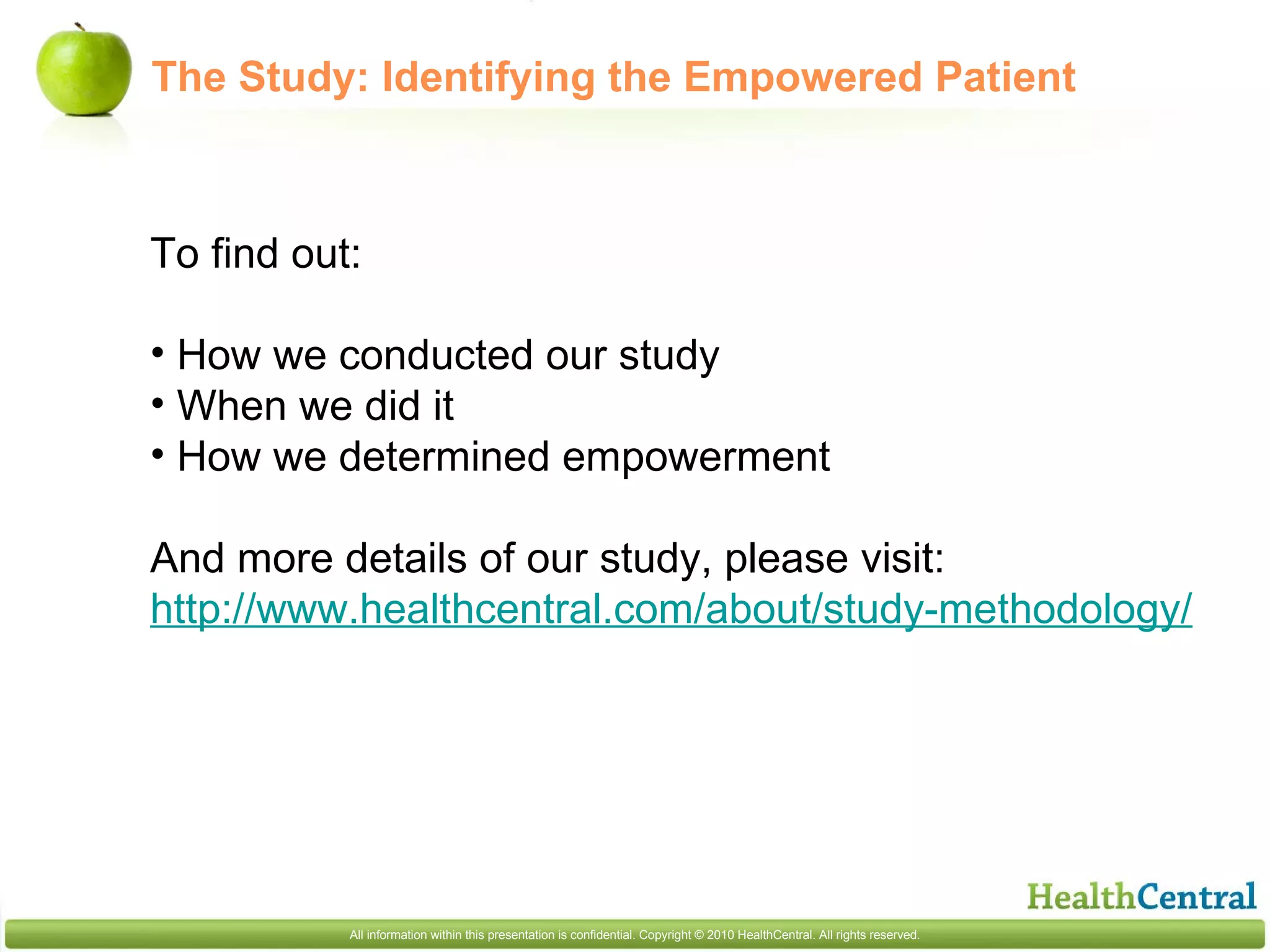 The Study: Identifying the Empowered Patient

To find out:

• How we conducted our study
• When we did it
• How we determined empowerment

And more details of our study, please visit:
http://www.healthcentral.com/about/study-methodology/

HealthCentral

All information within this presentation is confidential. Copyright © 2010 HealthCentral. All rights reserved.